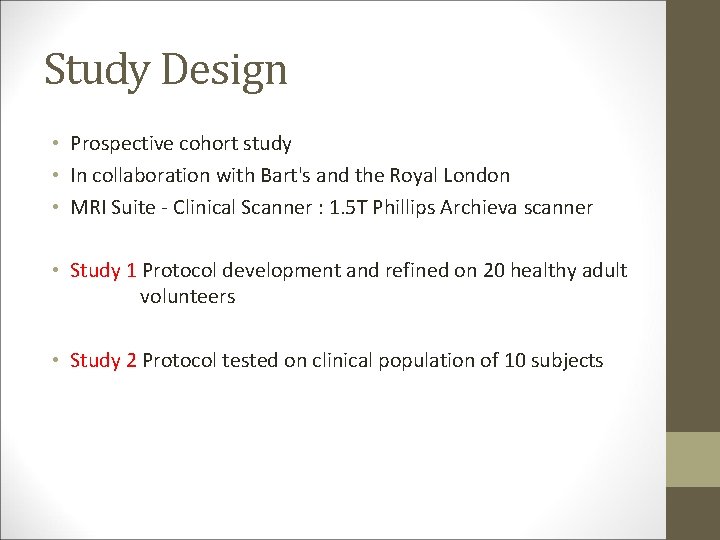 Study Design

• Prospective cohort study
• In collaboration with Bart's and the Royal London
• MRI Suite - Clinical Scanner : 1.5T Phillips Archieva scanner

• Study 1 Protocol development and refined on 20 healthy adult volunteers

• Study 2 Protocol tested on clinical population of 10 subjects